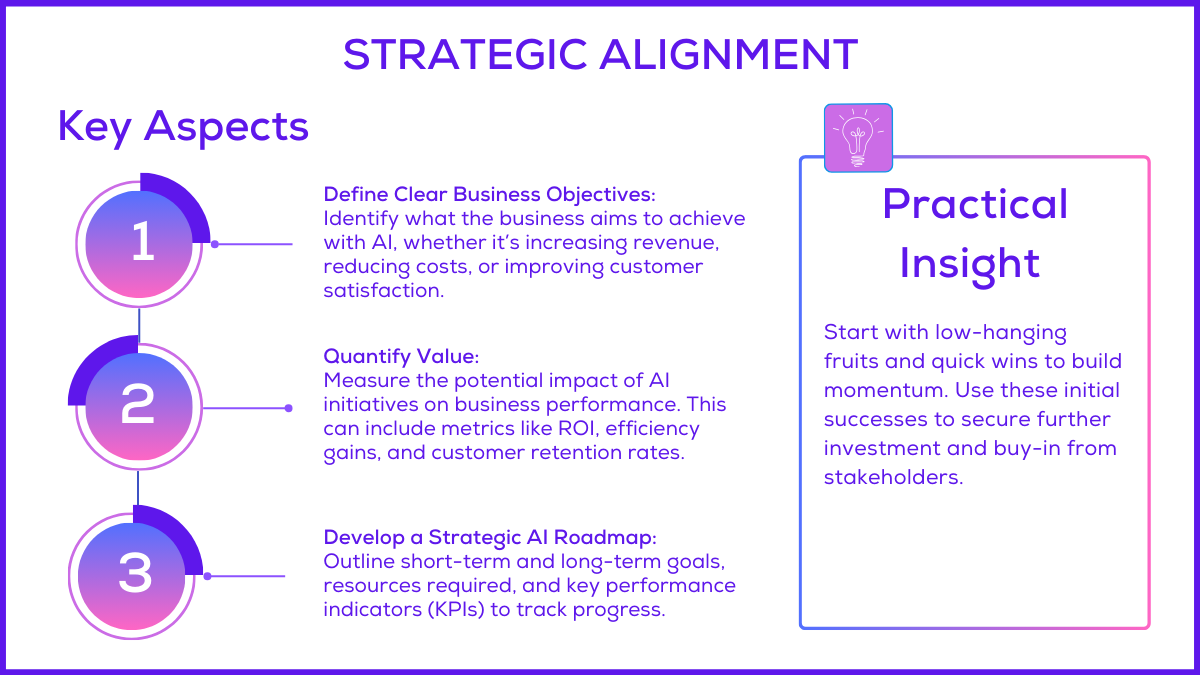 STRATEGIC ALIGNMENT

Key Aspects

1

Define Clear Business Objectives:
Identify what the business aims to achieve with AI, whether it's increasing revenue, reducing costs, or improving customer satisfaction.

2

Quantify Value:
Measure the potential impact of AI initiatives on business performance. This can include metrics like ROI, efficiency gains, and customer retention rates.

3

Develop a Strategic AI Roadmap:
Outline short-term and long-term goals, resources required, and key performance indicators (KPIs) to track progress.

Practical Insight

Start with low-hanging fruits and quick wins to build momentum. Use these initial successes to secure further investment and buy-in from stakeholders.